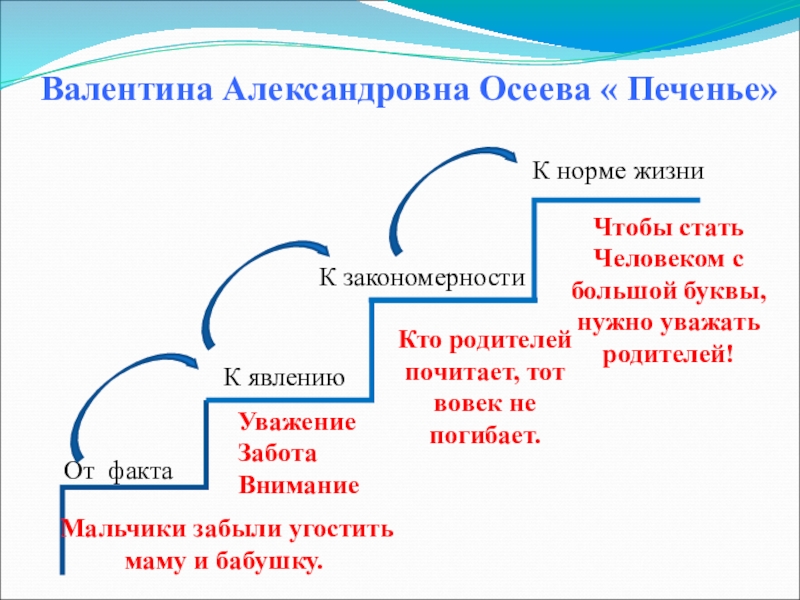 Валентина Александровна Осеева « Печенье»

От факта

Мальчики забыли угостить маму и бабушку.

К явлению

Уважение
Забота
Внимание

К закономерности

Кто родителей почитает, тот вовек не погибает.

К норме жизни

Чтобы стать Человеком с большой буквы, нужно уважать родителей!